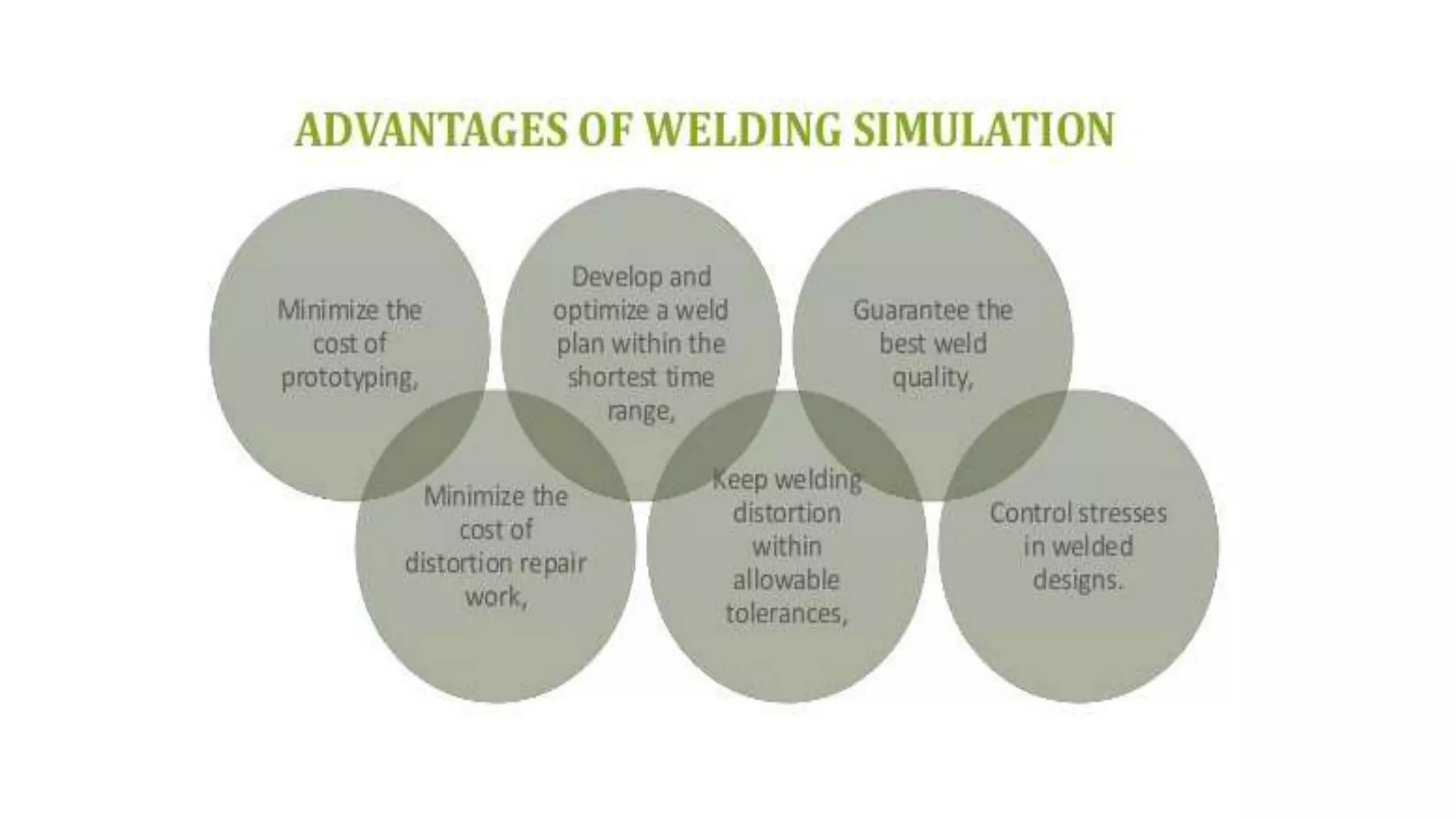 ADVANTAGES OF WELDING SIMULATION

Minimize the cost of prototyping,

Develop and optimize a weld plan within the shortest time range,

Guarantee the best weld quality,

Minimize the cost of distortion repair work,

Keep welding distortion within allowable tolerances,

Control stresses in welded designs.